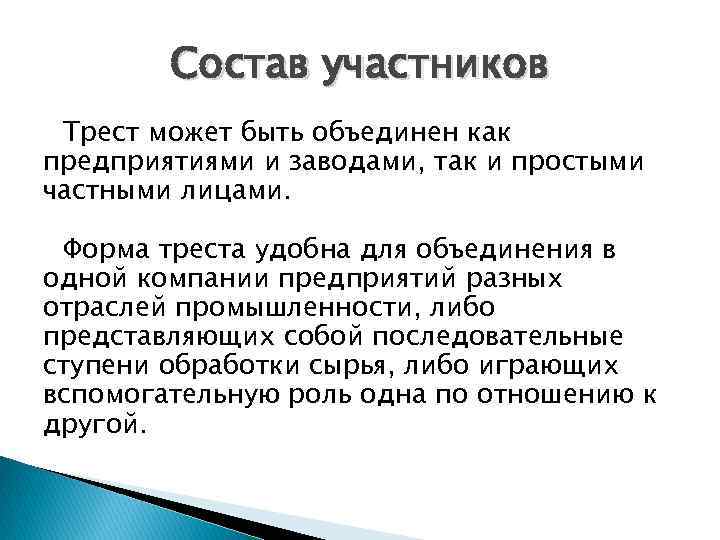 Состав участников

Трест может быть объединен как предприятиями и заводами, так и простыми частными лицами.

Форма треста удобна для объединения в одной компании предприятий разных отраслей промышленности, либо представляющих собой последовательные ступени обработки сырья, либо играющих вспомогательную роль одна по отношению к другой.